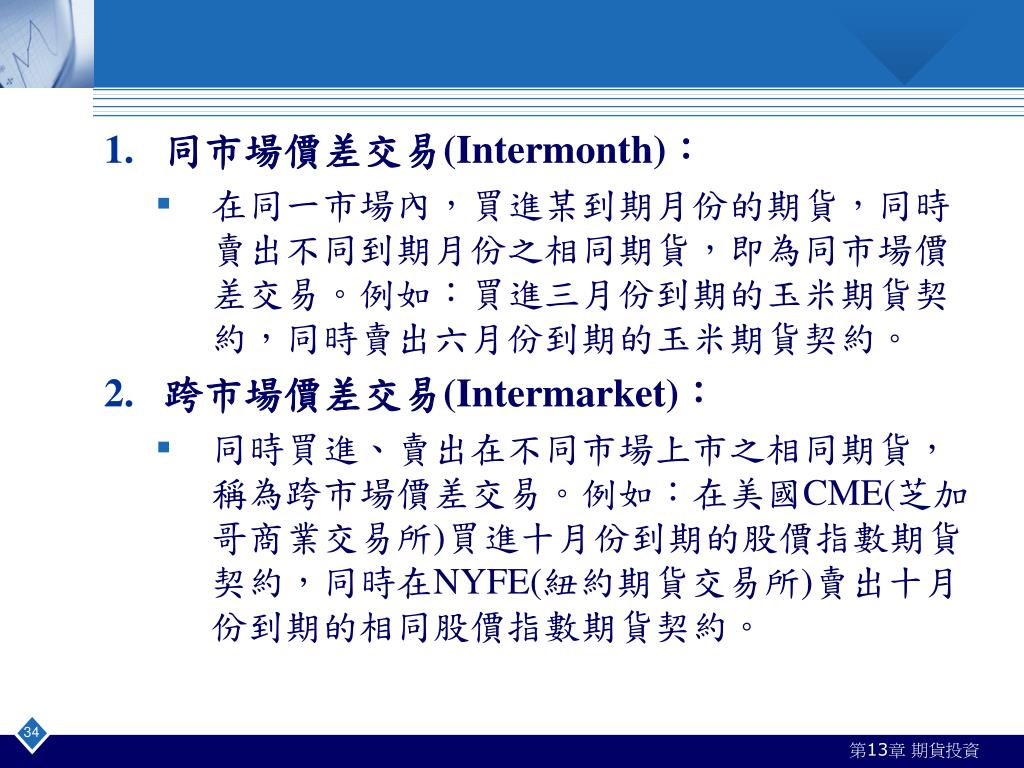 1. 同市場價差交易(Intermonth)：

▪ 在同一市場內，買進某到期月份的期貨，同時賣出不同到期月份之相同期貨，即為同市場價差交易。例如：買進三月份到期的玉米期貨契約，同時賣出六月份到期的玉米期貨契約。

2. 跨市場價差交易(Intermarket)：

▪ 同時買進、賣出在不同市場上市之相同期貨，稱為跨市場價差交易。例如：在美國CME(芝加哥商業交易所)買進十月份到期的股價指數期貨契約，同時在NYFE(紐約期貨交易所)賣出十月份到期的相同股價指數期貨契約。

34

第13章 期貨投資